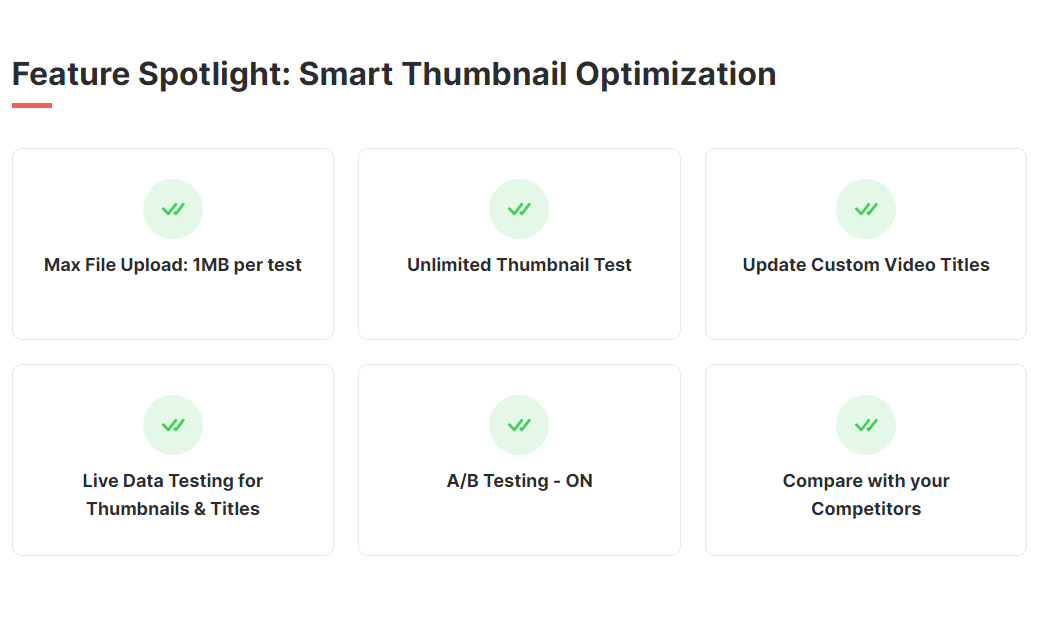 Feature Spotlight: Smart Thumbnail Optimization

Max File Upload: 1MB per test

Unlimited Thumbnail Test

Update Custom Video Titles

Live Data Testing for Thumbnails & Titles

A/B Testing - ON

Compare with your Competitors